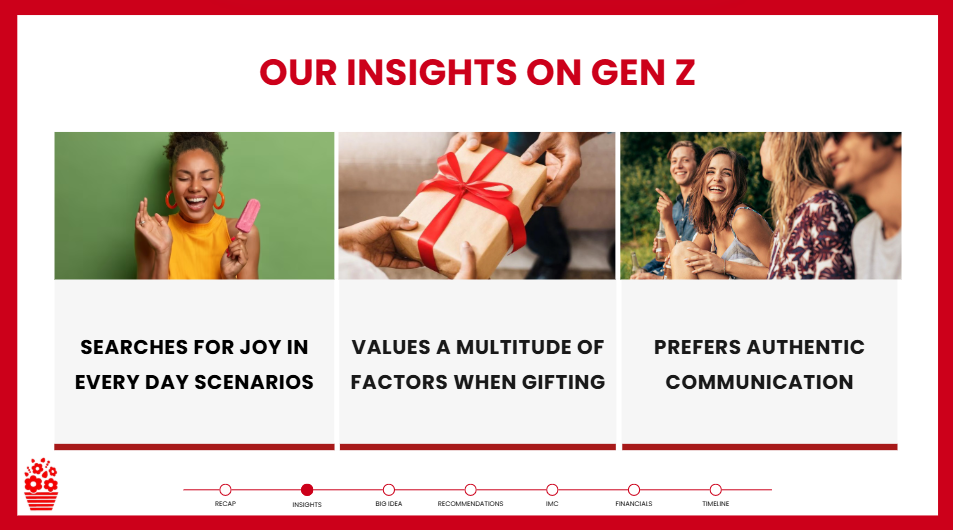 OUR INSIGHTS ON GEN Z

SEARCHES FOR JOY IN EVERY DAY SCENARIOS

VALUES A MULTITUDE OF FACTORS WHEN GIFTING

PREFERS AUTHENTIC COMMUNICATION

RECAP

INSIGHTS

BIG IDEA

RECOMMENDATIONS

IMC

FINANCIALS

TIMELINE